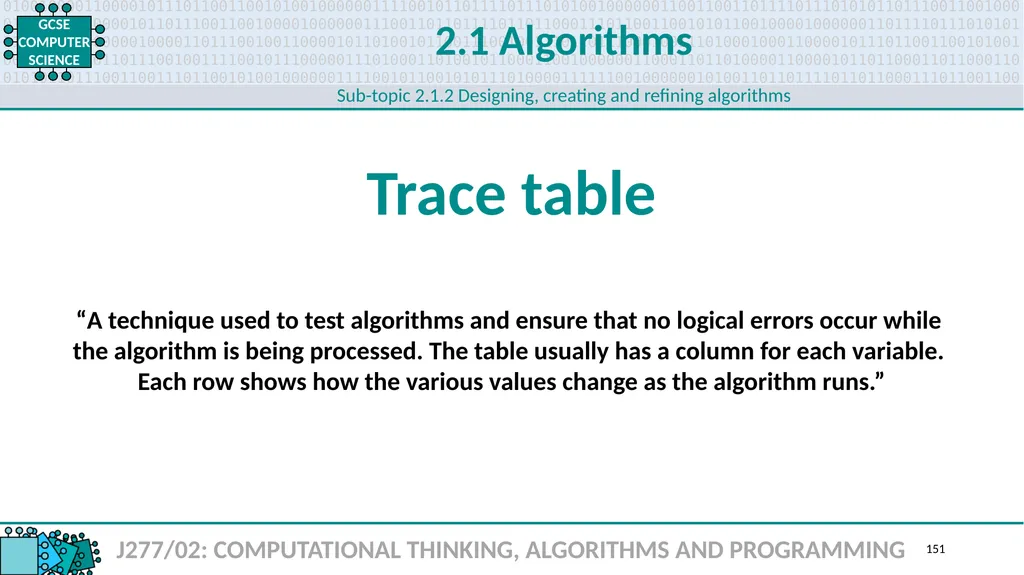 GCSE COMPUTER SCIENCE

2.1 Algorithms

Sub-topic 2.1.2 Designing, creating and refining algorithms

Trace table

“A technique used to test algorithms and ensure that no logical errors occur while the algorithm is being processed. The table usually has a column for each variable. Each row shows how the various values change as the algorithm runs.”

J277/02: COMPUTATIONAL THINKING, ALGORITHMS AND PROGRAMMING

151